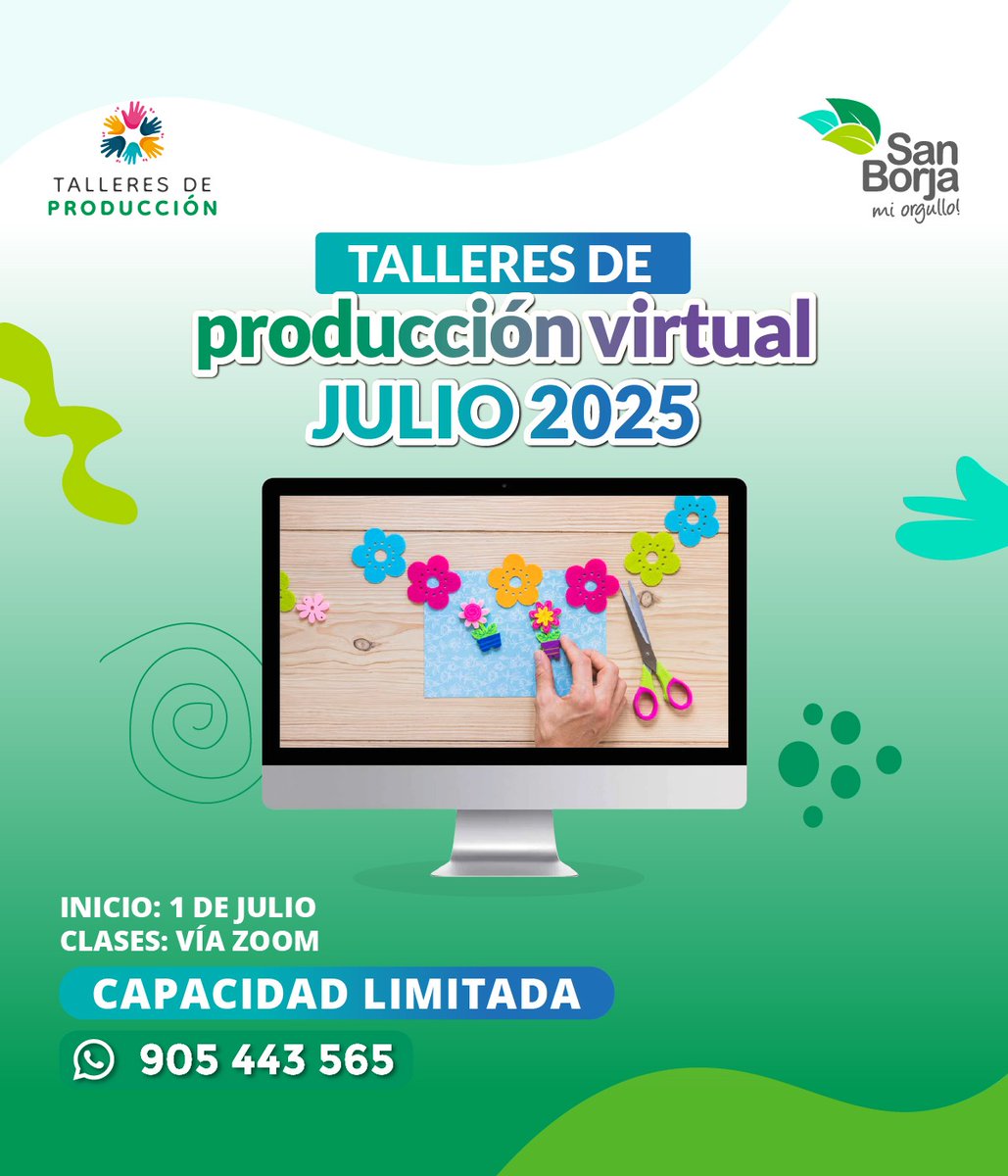 TALLERES DE PRODUCCIÓN

San Borja
mi orgullo!

TALLERES DE
producción virtual
JULIO 2025

INICIO: 1 DE JULIO
CLASES: VÍA ZOOM

CAPACIDAD LIMITADA

905 443 565